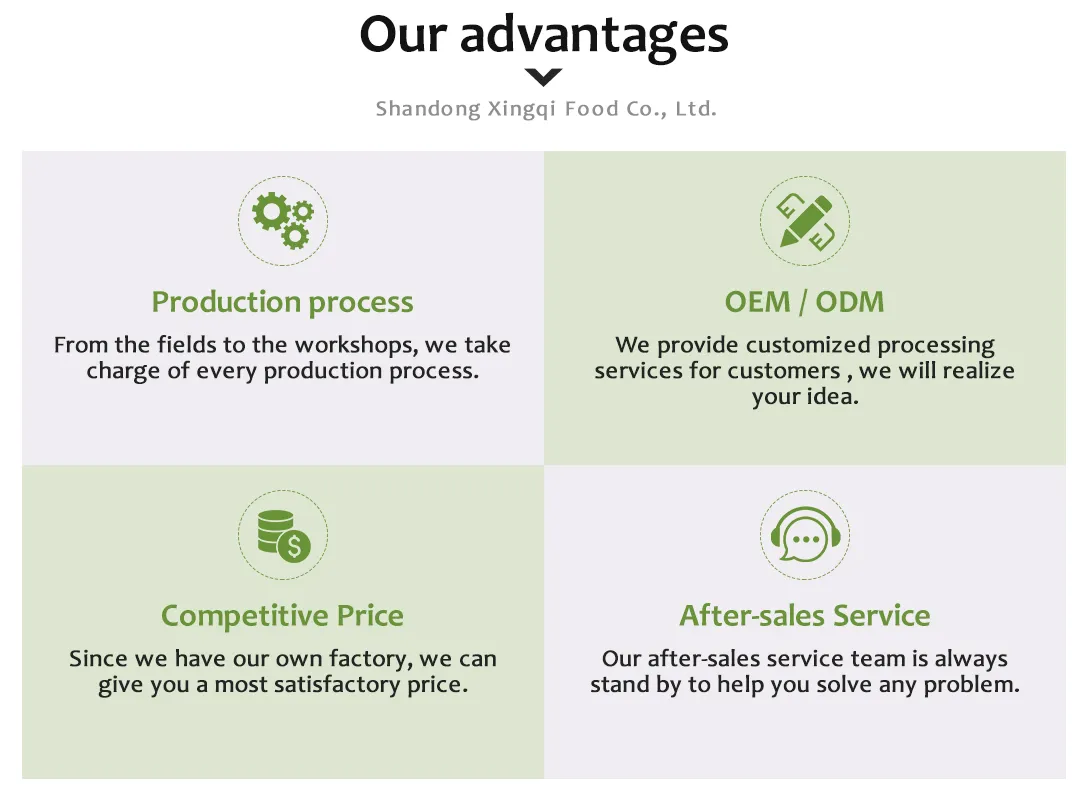 Our advantages

Shandong Xingqi Food Co., Ltd.

Production process

From the fields to the workshops, we take charge of every production process.

OEM / ODM

We provide customized processing services for customers , we will realize your idea.

Competitive Price

Since we have our own factory, we can give you a most satisfactory price.

After-sales Service

Our after-sales service team is always stand by to help you solve any problem.